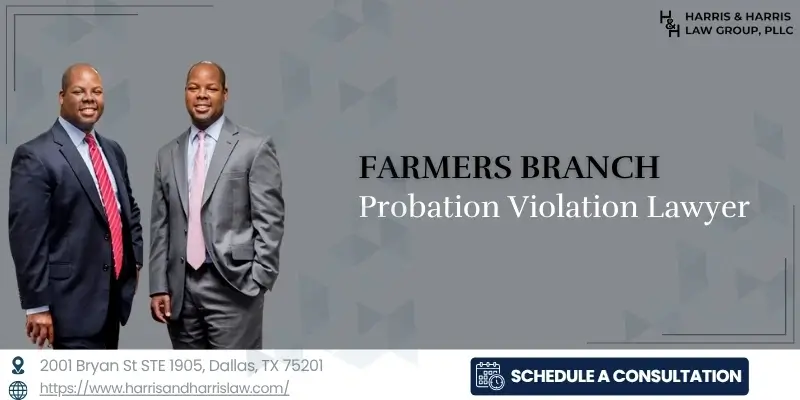 H&H HARRIS & HARRIS LAW GROUP, PLLC

FARMERS BRANCH
Probation Violation Lawyer

2001 Bryan St STE 1905, Dallas, TX 75201
https://www.harrisandharrislaw.com/

SCHEDULE A CONSULTATION